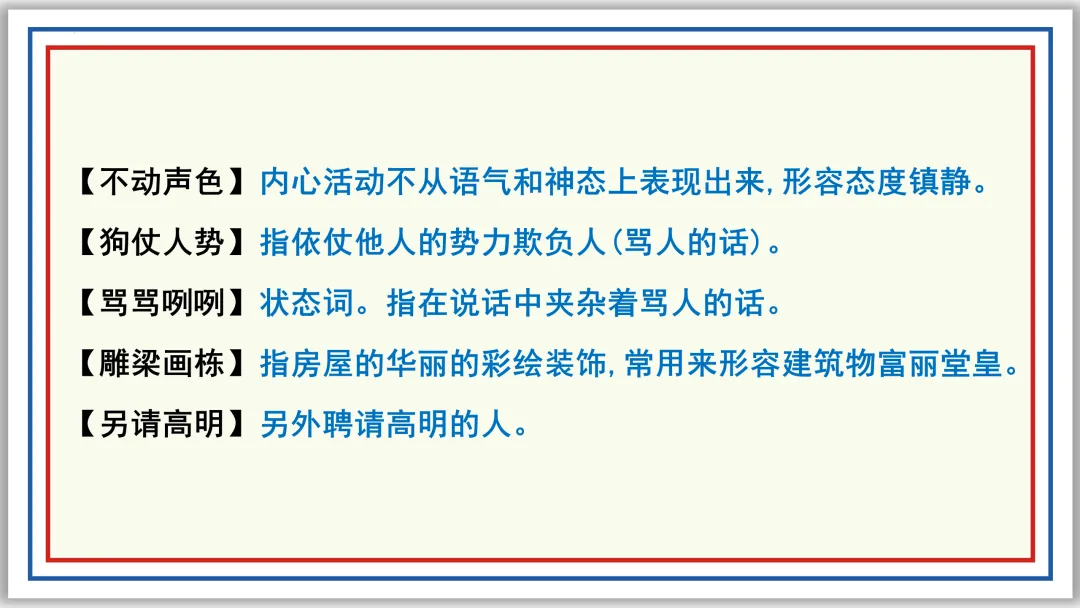 【不动声色】内心活动不从语气和神态上表现出来，形容态度镇静。

【狗仗人势】指依仗他人的势力欺负人（骂人的话）。

【骂骂咧咧】状态词。指在说话中夹杂着骂人的话。

【雕梁画栋】指房屋的华丽的彩绘装饰，常用来形容建筑物富丽堂皇。

【另请高明】另外聘请高明的人。